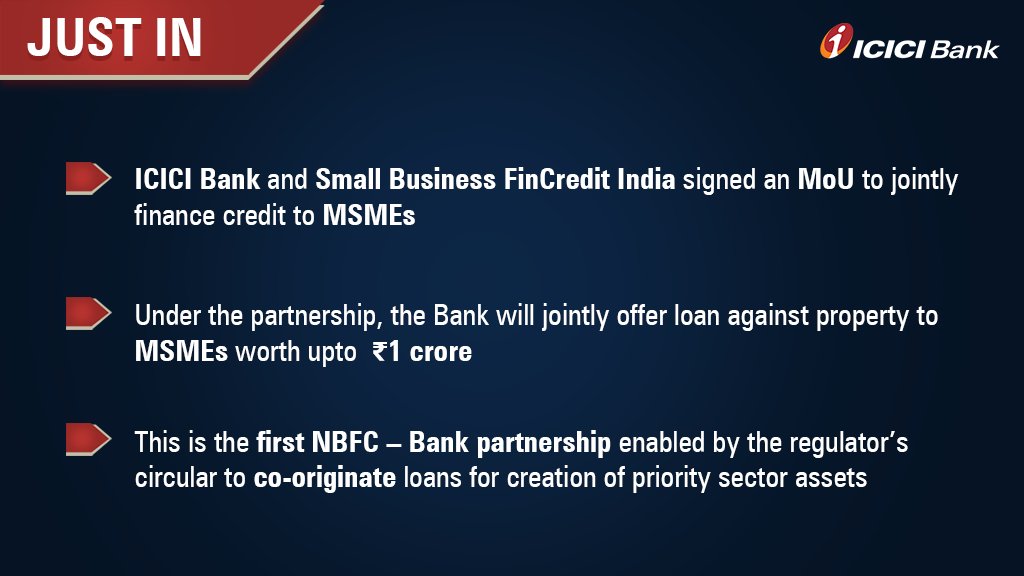 JUST IN

ICICI Bank

ICICI Bank and Small Business FinCredit India signed an MoU to jointly finance credit to MSMEs

Under the partnership, the Bank will jointly offer loan against property to MSMEs worth upto ₹1 crore

This is the first NBFC – Bank partnership enabled by the regulator's circular to co-originate loans for creation of priority sector assets